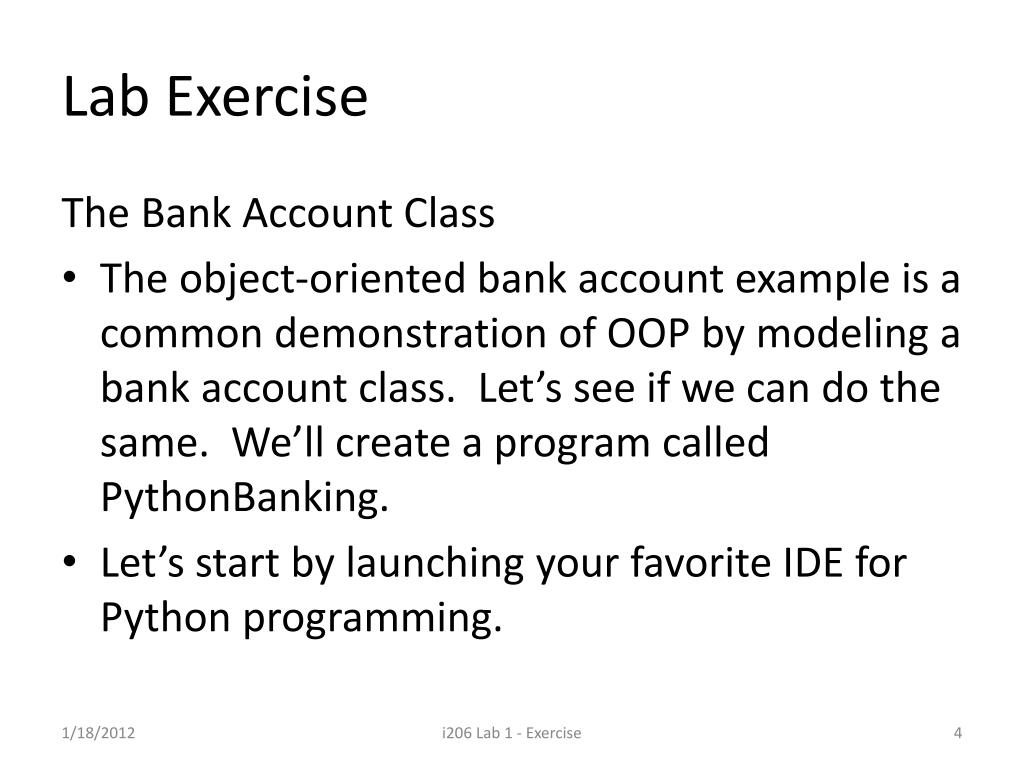 Lab Exercise

The Bank Account Class

• The object-oriented bank account example is a common demonstration of OOP by modeling a bank account class. Let’s see if we can do the same. We’ll create a program called PythonBanking.

• Let’s start by launching your favorite IDE for Python programming.

1/18/2012

i206 Lab 1 - Exercise

4